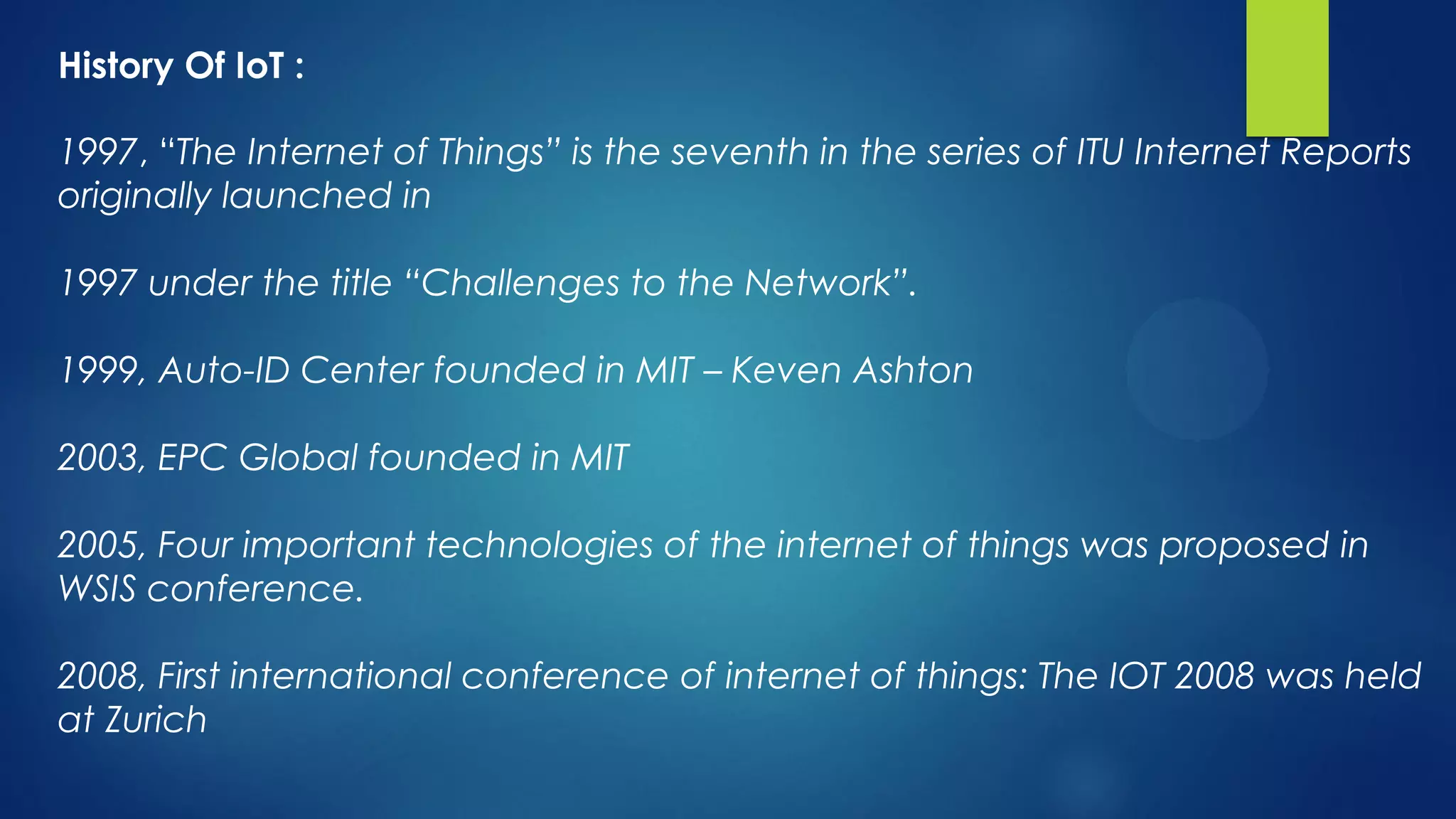 History Of IoT :

1997, “The Internet of Things” is the seventh in the series of ITU Internet Reports originally launched in

1997 under the title “Challenges to the Network”.

1999, Auto-ID Center founded in MIT – Keven Ashton

2003, EPC Global founded in MIT

2005, Four important technologies of the internet of things was proposed in WSIS conference.

2008, First international conference of internet of things: The IOT 2008 was held at Zurich